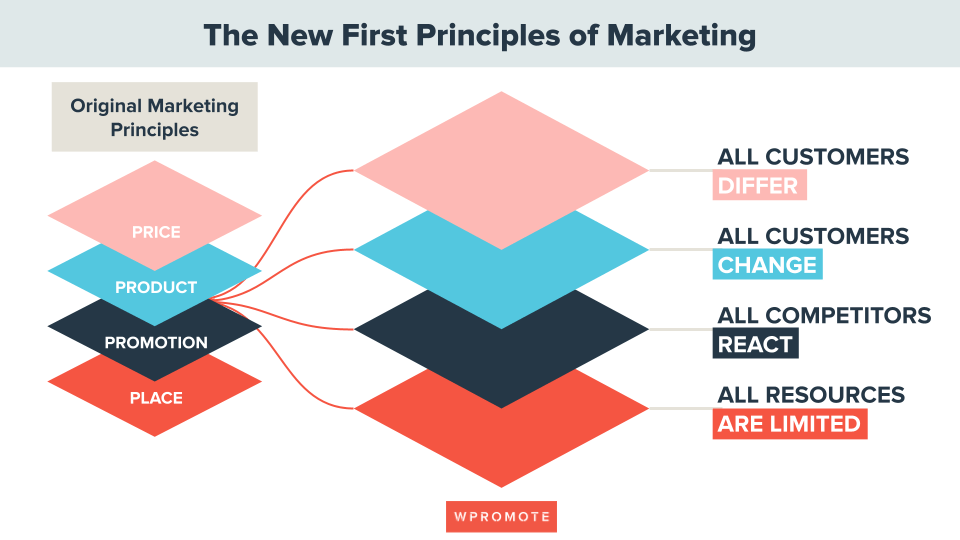 The New First Principles of Marketing

Original Marketing Principles

PRICE

PRODUCT

PROMOTION

PLACE

ALL CUSTOMERS DIFFER

ALL CUSTOMERS CHANGE

ALL COMPETITORS REACT

ALL RESOURCES ARE LIMITED

WPROMOTE